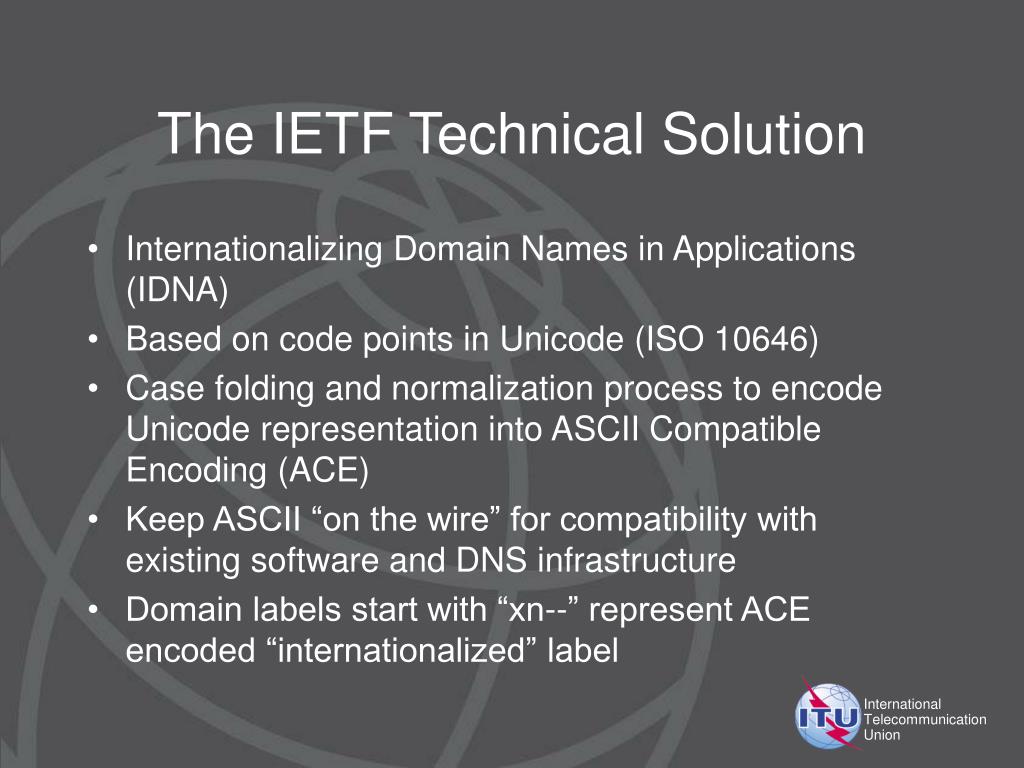 The IETF Technical Solution

• Internationalizing Domain Names in Applications (IDNA)
• Based on code points in Unicode (ISO 10646)
• Case folding and normalization process to encode Unicode representation into ASCII Compatible Encoding (ACE)
• Keep ASCII “on the wire” for compatibility with existing software and DNS infrastructure
• Domain labels start with “xn--” represent ACE encoded “internationalized” label

ITU
International Telecommunication Union